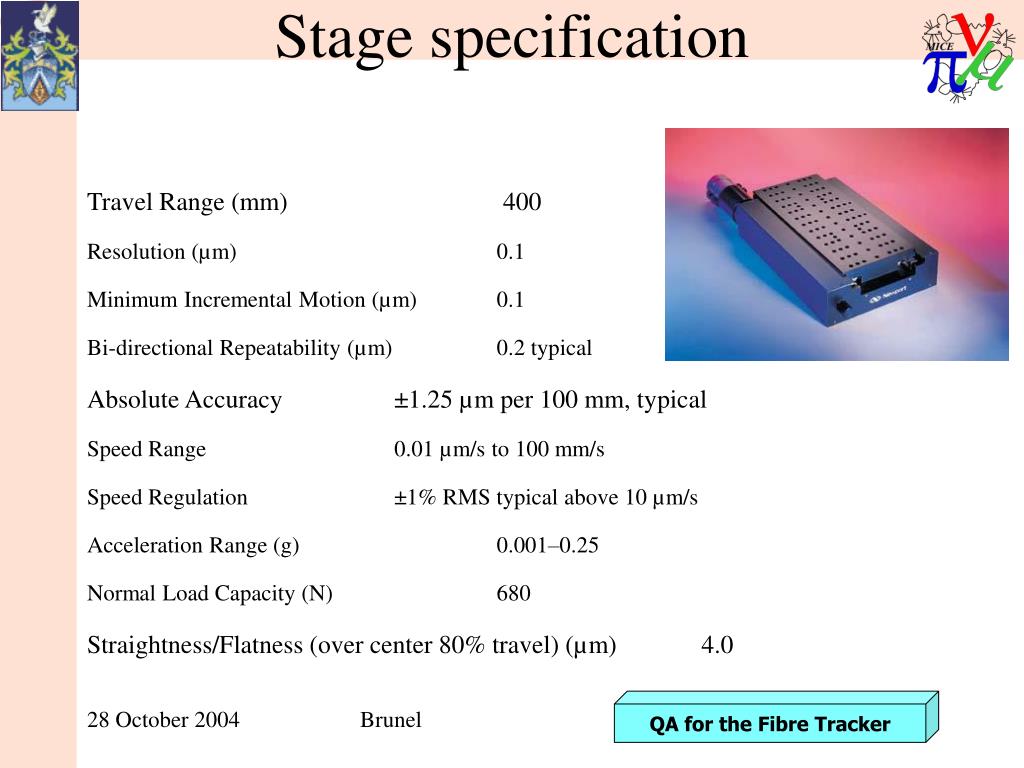 Stage specification

MICE

Travel Range (mm) 400

Resolution (μm) 0.1

Minimum Incremental Motion (μm) 0.1

Bi-directional Repeatability (μm) 0.2 typical

Absolute Accuracy ±1.25 μm per 100 mm, typical

Speed Range 0.01 μm/s to 100 mm/s

Speed Regulation ±1% RMS typical above 10 μm/s

Acceleration Range (g) 0.001–0.25

Normal Load Capacity (N) 680

Straightness/Flatness (over center 80% travel) (μm) 4.0

28 October 2004 Brunel

QA for the Fibre Tracker